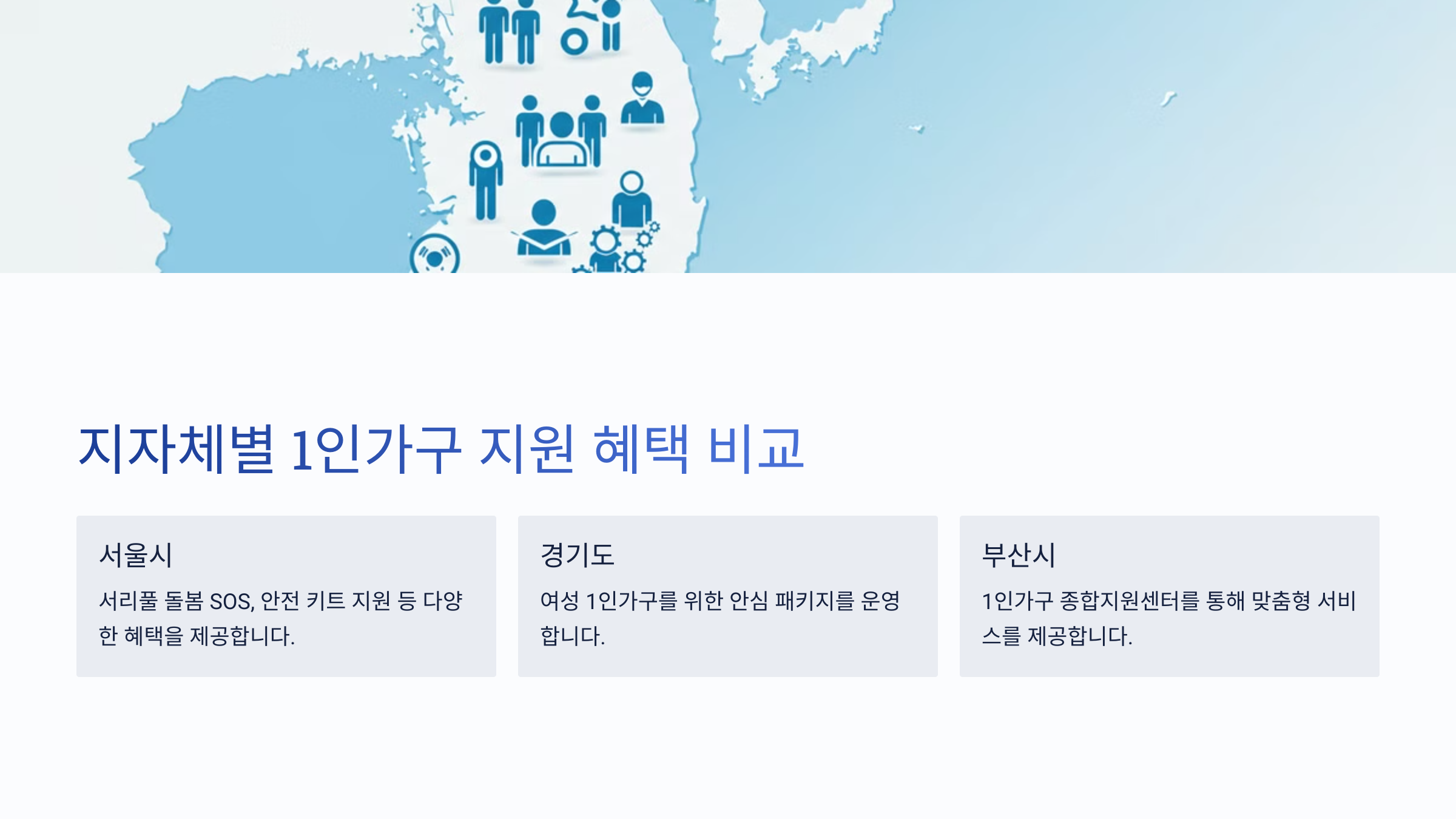 지자체별 1인가구 지원 혜택 비교

서울시

서리풀 돌봄 SOS, 안전 키트 지원 등 다양한 혜택을 제공합니다.

경기도

여성 1인가구를 위한 안심 패키지를 운영합니다.

부산시

1인가구 종합지원센터를 통해 맞춤형 서비스를 제공합니다.